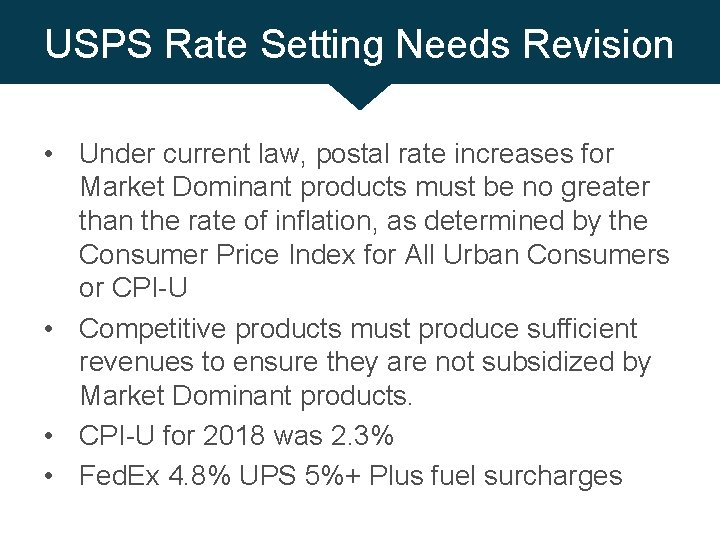 USPS Rate Setting Needs Revision

• Under current law, postal rate increases for Market Dominant products must be no greater than the rate of inflation, as determined by the Consumer Price Index for All Urban Consumers or CPI-U

• Competitive products must produce sufficient revenues to ensure they are not subsidized by Market Dominant products.

• CPI-U for 2018 was 2.3%

• FedEx 4.8% UPS 5%+ Plus fuel surcharges